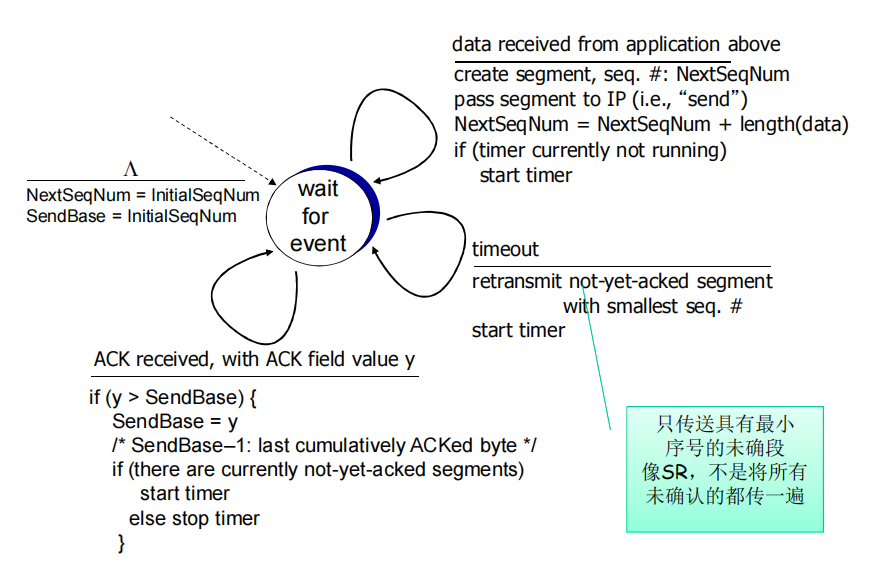 data received from application above

create segment, seq. #: NextSeqNum
pass segment to IP (i.e., “send”)
NextSeqNum = NextSeqNum + length(data)
if (timer currently not running)
start timer

$\Lambda$

NextSeqNum = InitialSeqNum
SendBase = InitialSeqNum

wait for event

timeout

retransmit not-yet-acked segment with smallest seq. #
start timer

ACK received, with ACK field value y

if (y > SendBase) {
SendBase = y
/* SendBase–1: last cumulatively ACKed byte */
if (there are currently not-yet-acked segments)
start timer
else stop timer
}

只传送具有最小序号的未确段
像SR，不是将所有未确认的都传一遍